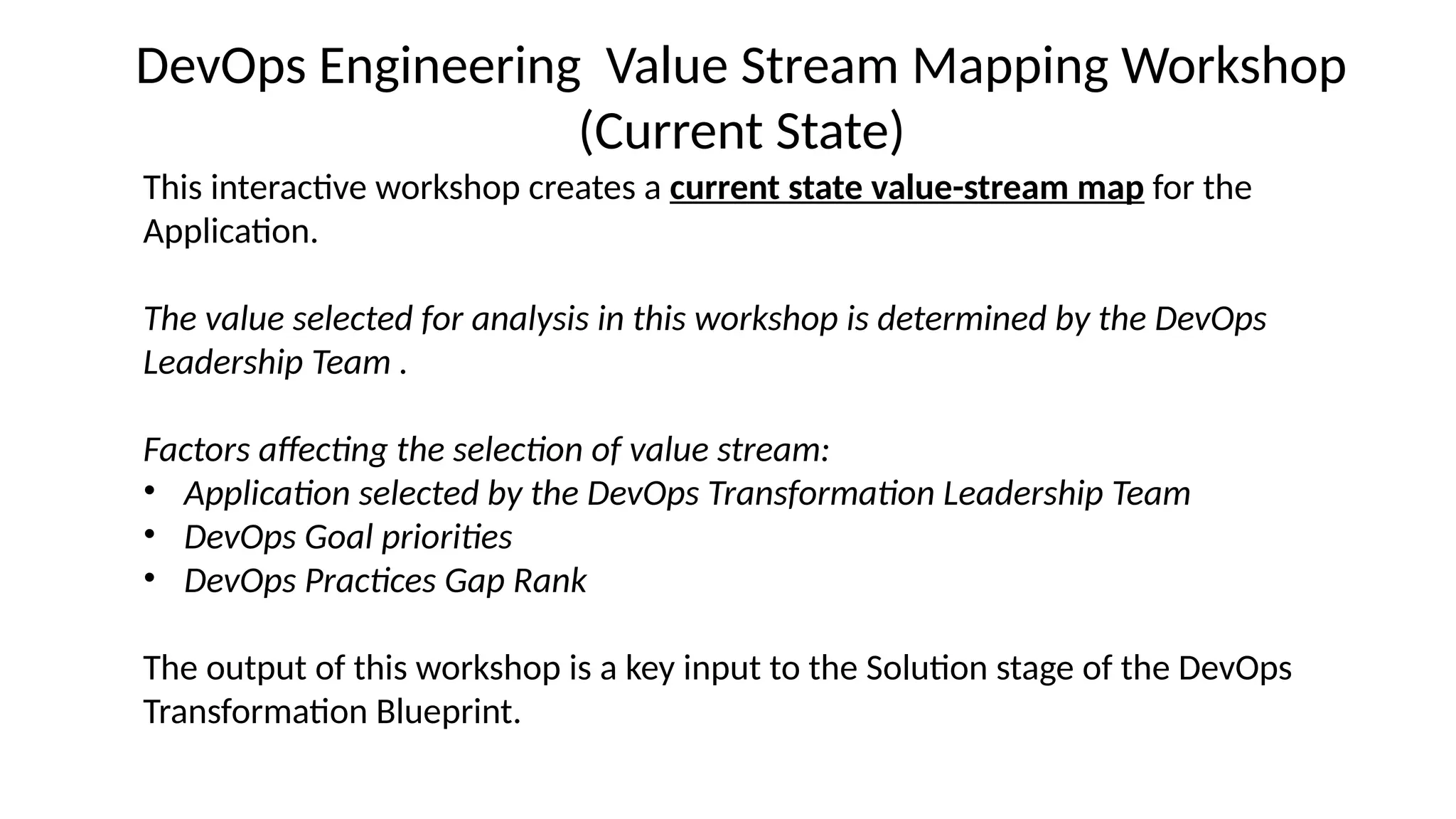 DevOps Engineering  Value Stream Mapping Workshop (Current State)

This interactive workshop creates a current state value-stream map for the Application.

The value selected for analysis in this workshop is determined by the DevOps Leadership Team .

Factors affecting the selection of value stream:
• Application selected by the DevOps Transformation Leadership Team
• DevOps Goal priorities
• DevOps Practices Gap Rank

The output of this workshop is a key input to the Solution stage of the DevOps Transformation Blueprint.